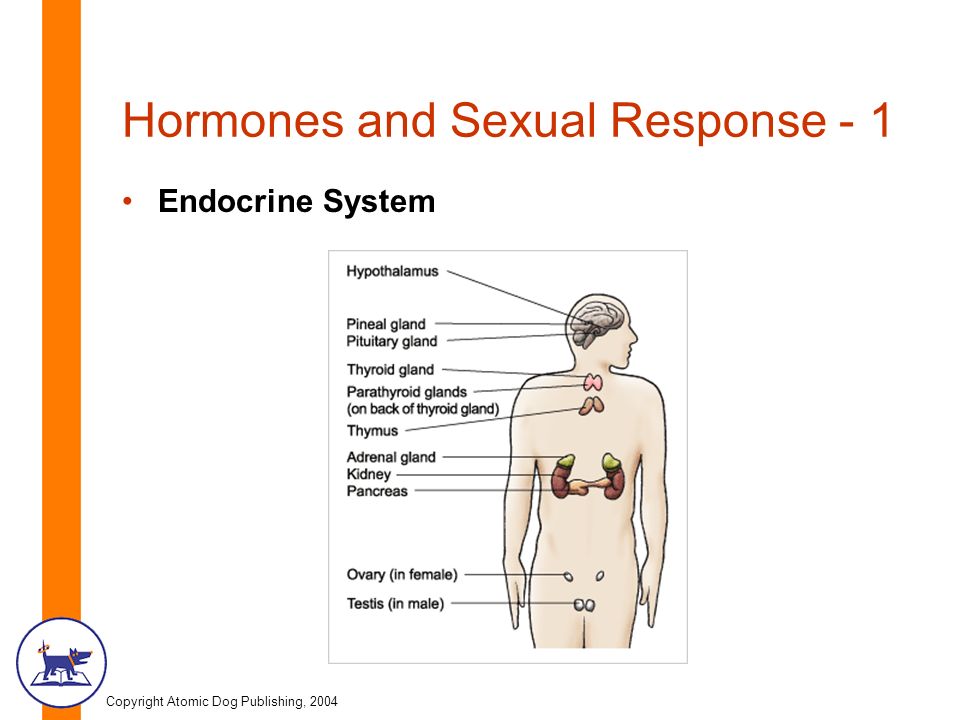 Hormones and Sexual Response - 1

• Endocrine System

Hypothalamus
Pineal gland
Pituitary gland
Thyroid gland
Parathyroid glands (on back of thyroid gland)
Thymus
Adrenal gland
Kidney
Pancreas
Ovary (in female)
Testis (in male)

Copyright Atomic Dog Publishing, 2004